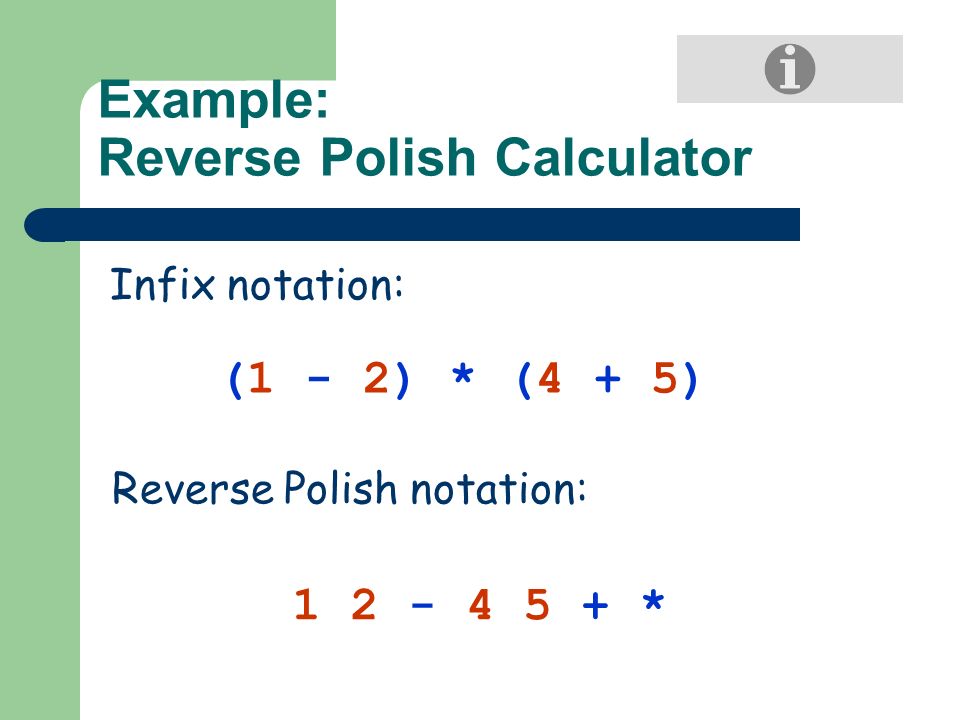 Example:
Reverse Polish Calculator

Infix notation:

(1 - 2) * (4 + 5)

Reverse Polish notation:

1 2 - 4 5 + *